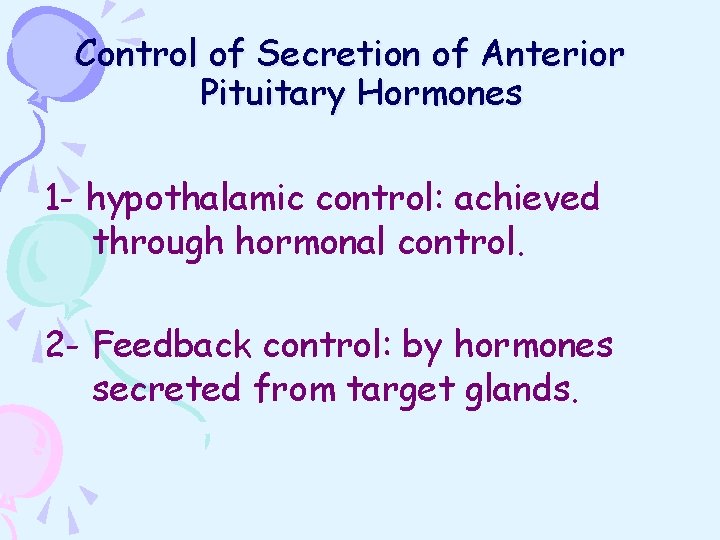 Control of Secretion of Anterior Pituitary Hormones

1- hypothalamic control: achieved through hormonal control.

2- Feedback control: by hormones secreted from target glands.